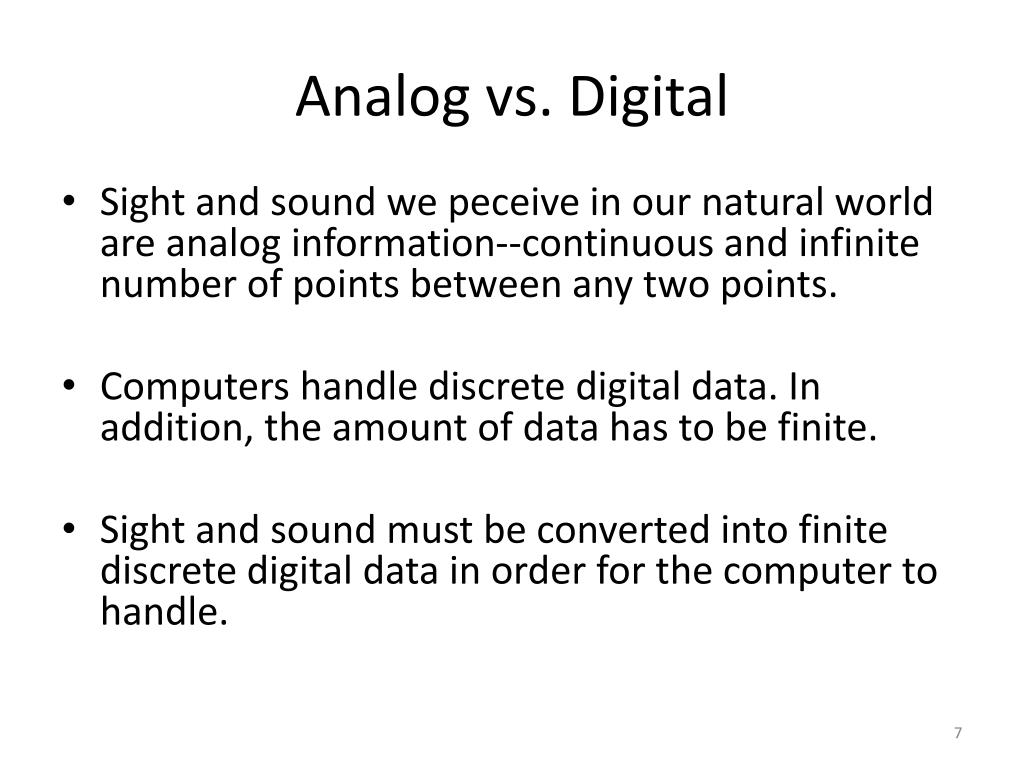 Analog vs. Digital

• Sight and sound we peceive in our natural world are analog information--continuous and infinite number of points between any two points.

• Computers handle discrete digital data. In addition, the amount of data has to be finite.

• Sight and sound must be converted into finite discrete digital data in order for the computer to handle.

7